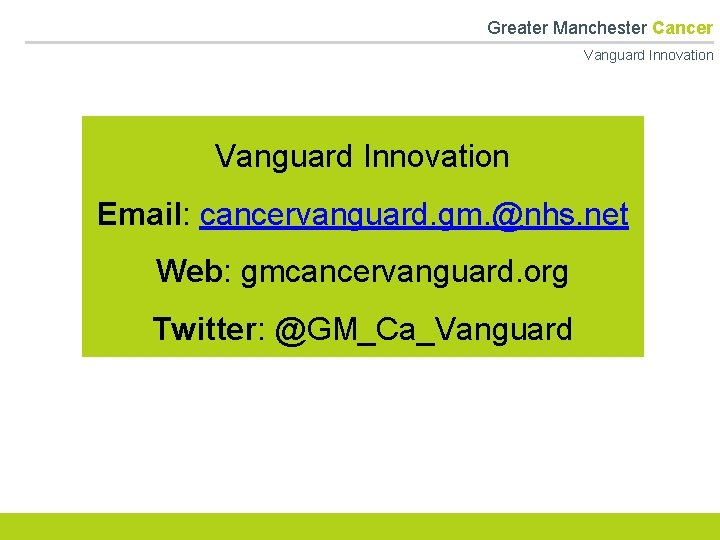 Greater Manchester Cancer

Vanguard Innovation

Vanguard Innovation

Email: cancervanguard.gm.@nhs.net

Web: gmcancervanguard.org

Twitter: @GM_Ca_Vanguard